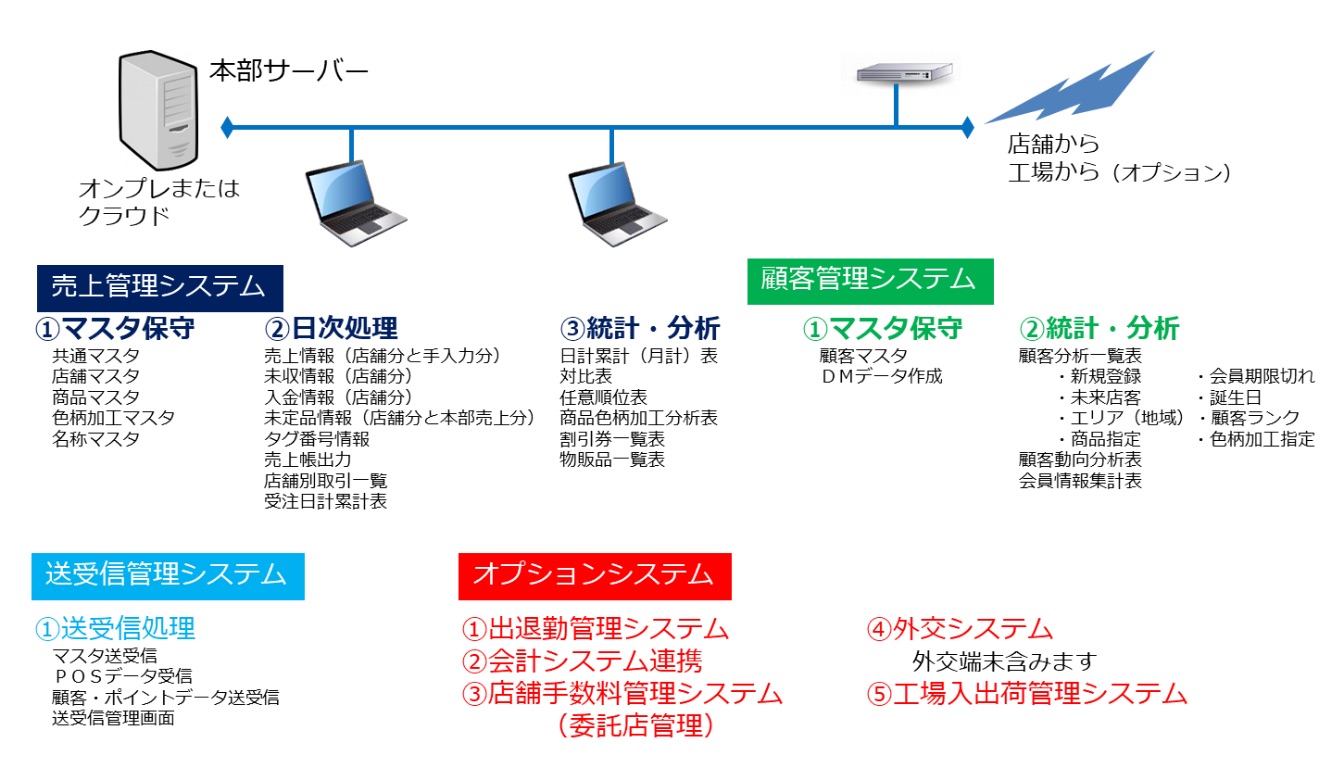 本部サーバー

オンプレまたは
クラウド

店舗から
工場から（オプション）

売上管理システム

①マスタ保守
共通マスタ
店舗マスタ
商品マスタ
色柄加工マスタ
名称マスタ

②日次処理
売上情報（店舗分と手入力分）
未収情報（店舗分）
入金情報（店舗分）
未定品情報（店舗分と本部売上分）
タグ番号情報
売上帳出力
店舗別取引一覧
受注日計累計表

③統計・分析
日計累計（月計）表
対比表
任意順位表
商品色柄加工分析表
割引券一覧表
物販品一覧表

顧客管理システム

①マスタ保守
顧客マスタ
ＤＭデータ作成

②統計・分析
顧客分析一覧表
・新規登録
・未来店客
・エリア（地域）
・商品指定
・会員期限切れ
・誕生日
・顧客ランク
・色柄加工指定
顧客動向分析表
会員情報集計表

送受信管理システム

①送受信処理
マスタ送受信
ＰＯＳデータ受信
顧客・ポイントデータ送受信
送受信管理画面

オプションシステム

①出退勤管理システム
②会計システム連携
③店舗手数料管理システム
（委託店管理）

④外交システム
外交端末含みます
⑤工場入出荷管理システム